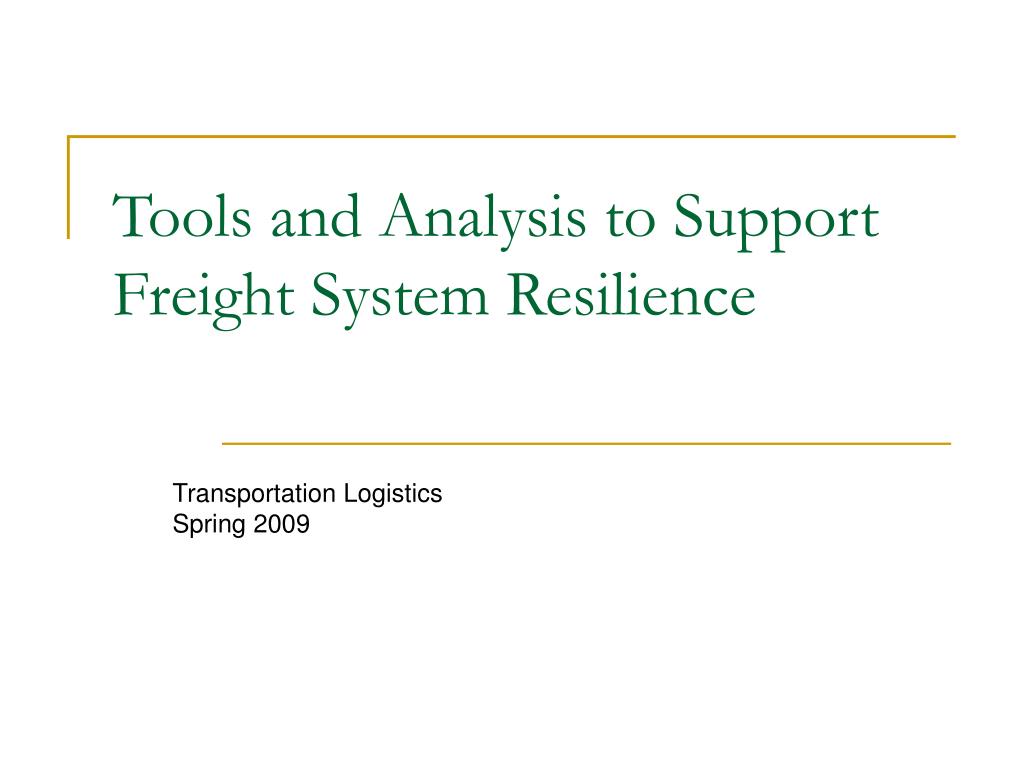 Tools and Analysis to Support Freight System Resilience

Transportation Logistics
Spring 2009